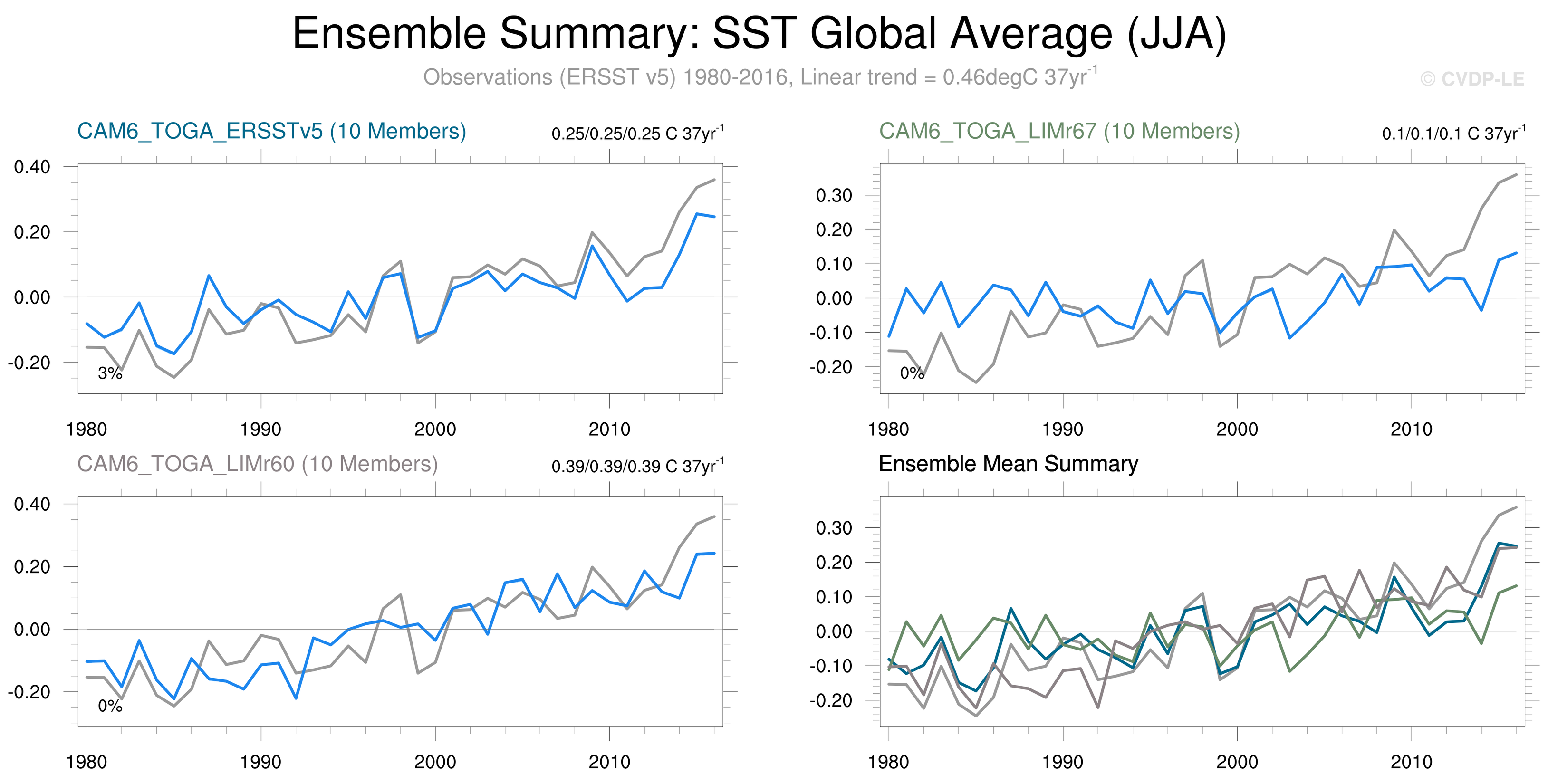 Ensemble Summary: SST Global Average (JJA)

Observations (ERSST v5) 1980-2016, Linear trend = 0.46degC 37yr$^{-1}$

© CVDP-LE

CAM6_TOGA_ERSSTv5 (10 Members)

0.25/0.25/0.25 C 37yr$^{-1}$

0.40
0.20
0.00
-0.20

3%

1980 1990 2000 2010

CAM6_TOGA_LIMr67 (10 Members)

0.1/0.1/0.1 C 37yr$^{-1}$

0.30
0.20
0.10
0.00
-0.10
-0.20

0%

1980 1990 2000 2010

CAM6_TOGA_LIMr60 (10 Members)

0.39/0.39/0.39 C 37yr$^{-1}$

0.40
0.20
0.00
-0.20

0%

1980 1990 2000 2010

Ensemble Mean Summary

0.30
0.20
0.10
0.00
-0.10
-0.20

1980 1990 2000 2010